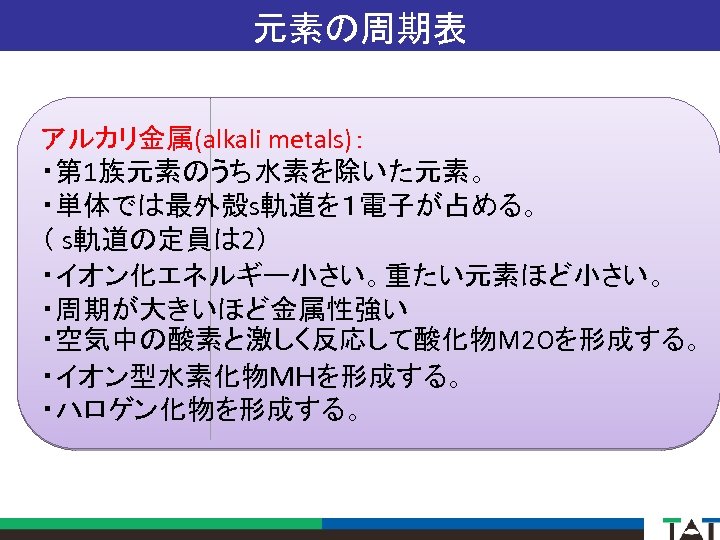 元素の周期表

アルカリ金属(alkali metals) :
・第1族元素のうち水素を除いた元素。
・単体では最外殻s軌道を1電子が占める。
（ s軌道の定員は2）
・イオン化エネルギー小さい。重たい元素ほど小さい。
・周期が大きいほど金属性強い
・空気中の酸素と激しく反応して酸化物M2Oを形成する。
・イオン型水素化物MHを形成する。
・ハロゲン化物を形成する。

TAT